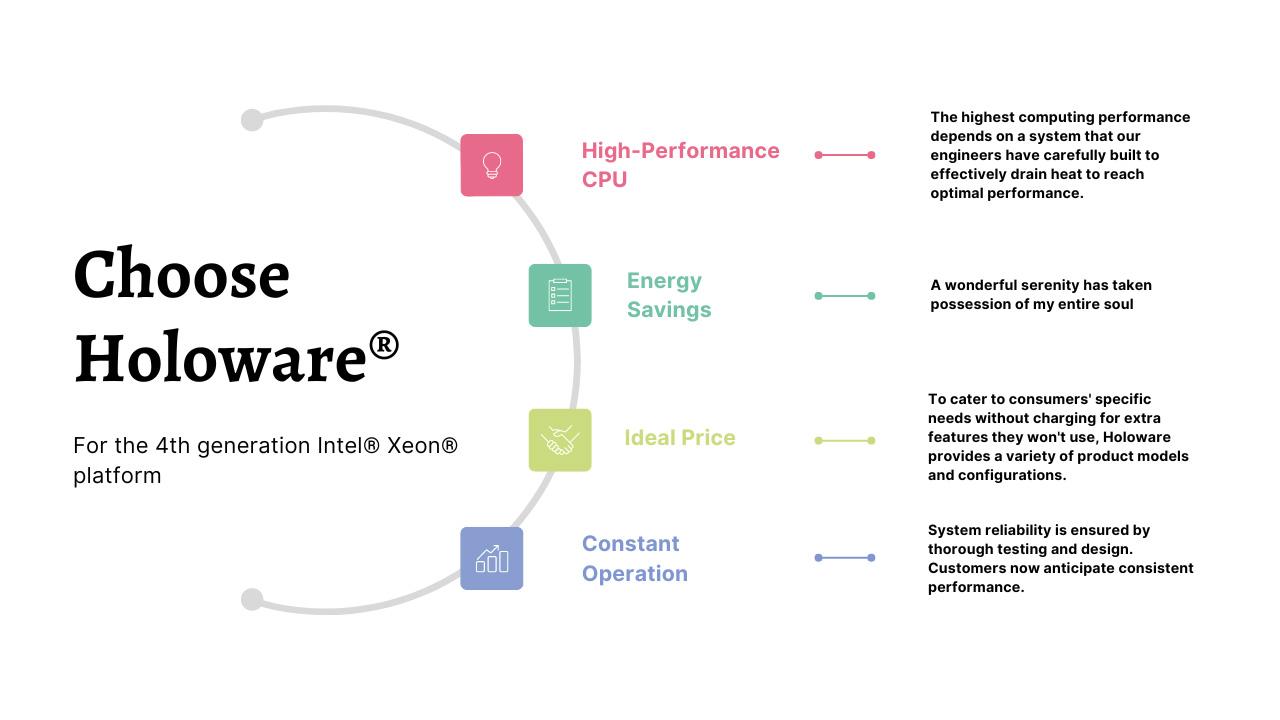 Choose Holoware®

For the 4th generation Intel® Xeon® platform

High-Performance CPU

The highest computing performance depends on a system that our engineers have carefully built to effectively drain heat to reach optimal performance.

Energy Savings

A wonderful serenity has taken possession of my entire soul

Ideal Price

To cater to consumers' specific needs without charging for extra features they won't use, Holoware provides a variety of product models and configurations.

Constant Operation

System reliability is ensured by thorough testing and design. Customers now anticipate consistent performance.